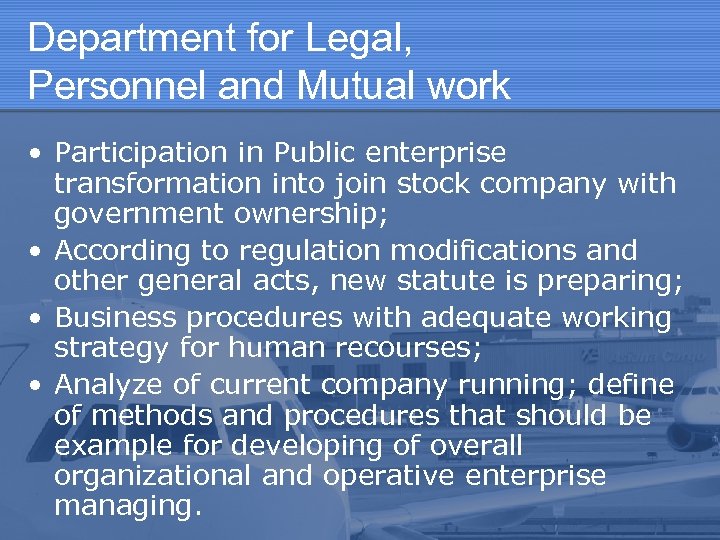 Department for Legal, Personnel and Mutual work

• Participation in Public enterprise transformation into join stock company with government ownership;
• According to regulation modifications and other general acts, new statute is preparing;
• Business procedures with adequate working strategy for human recourses;
• Analyze of current company running; define of methods and procedures that should be example for developing of overall organizational and operative enterprise managing.